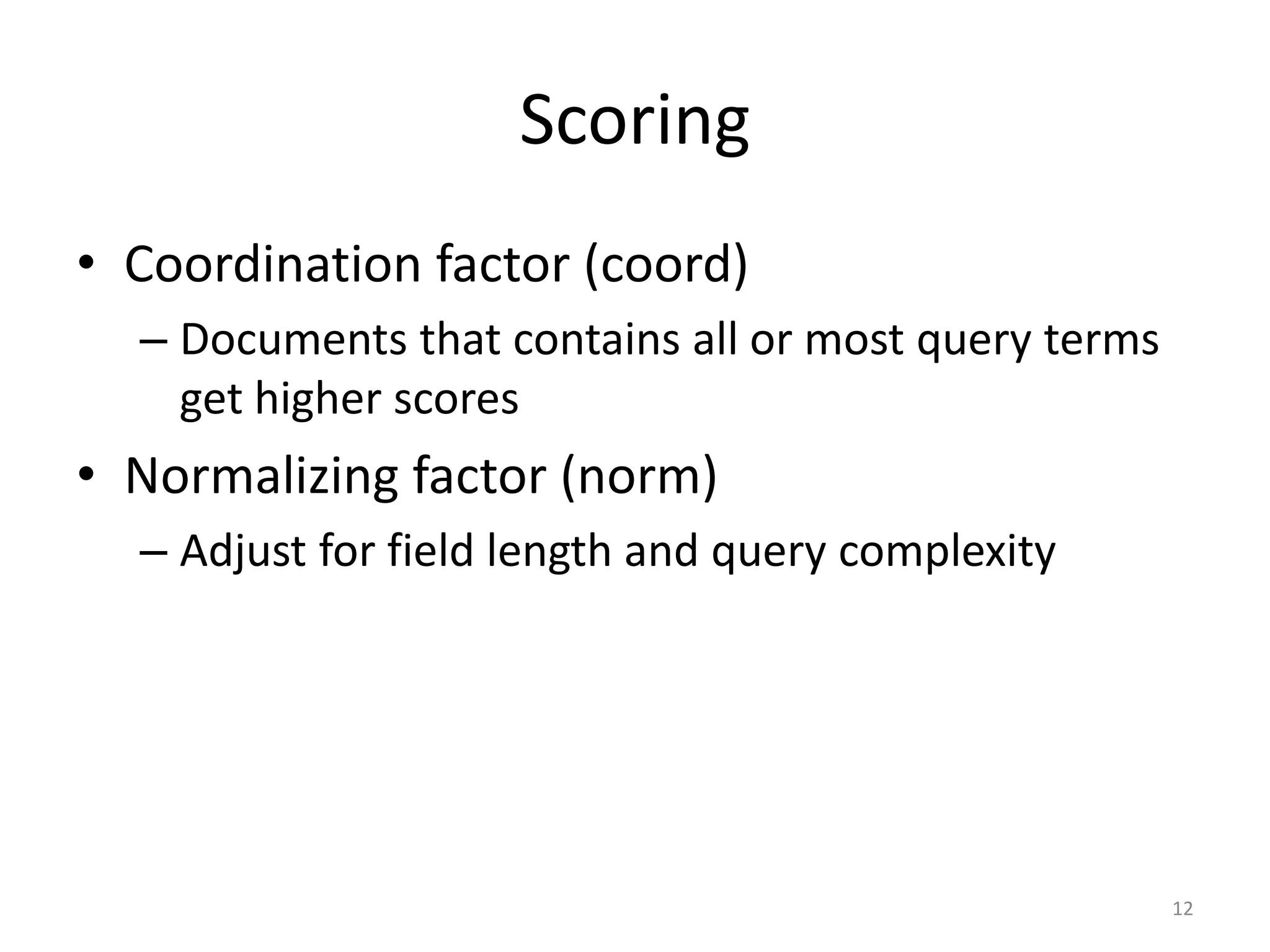 Scoring

• Coordination factor (coord)
  – Documents that contains all or most query terms get higher scores
• Normalizing factor (norm)
  – Adjust for field length and query complexity

12